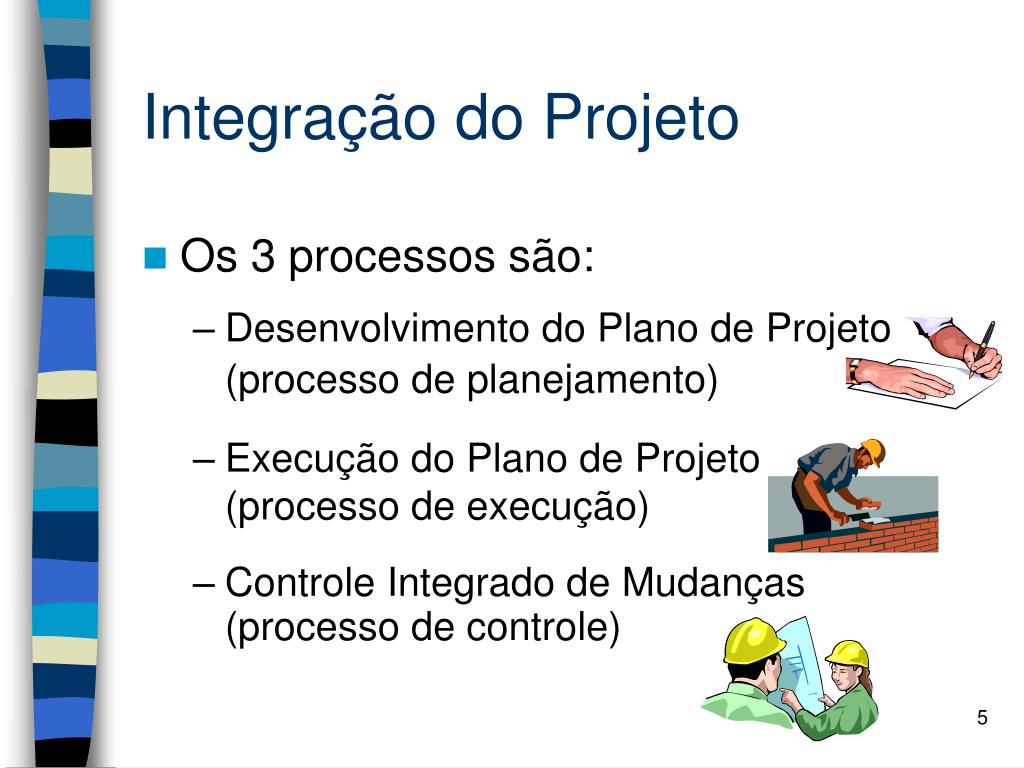 Integração do Projeto

Os 3 processos são:

– Desenvolvimento do Plano de Projeto (processo de planejamento)

– Execução do Plano de Projeto (processo de execução)

– Controle Integrado de Mudanças (processo de controle)

5